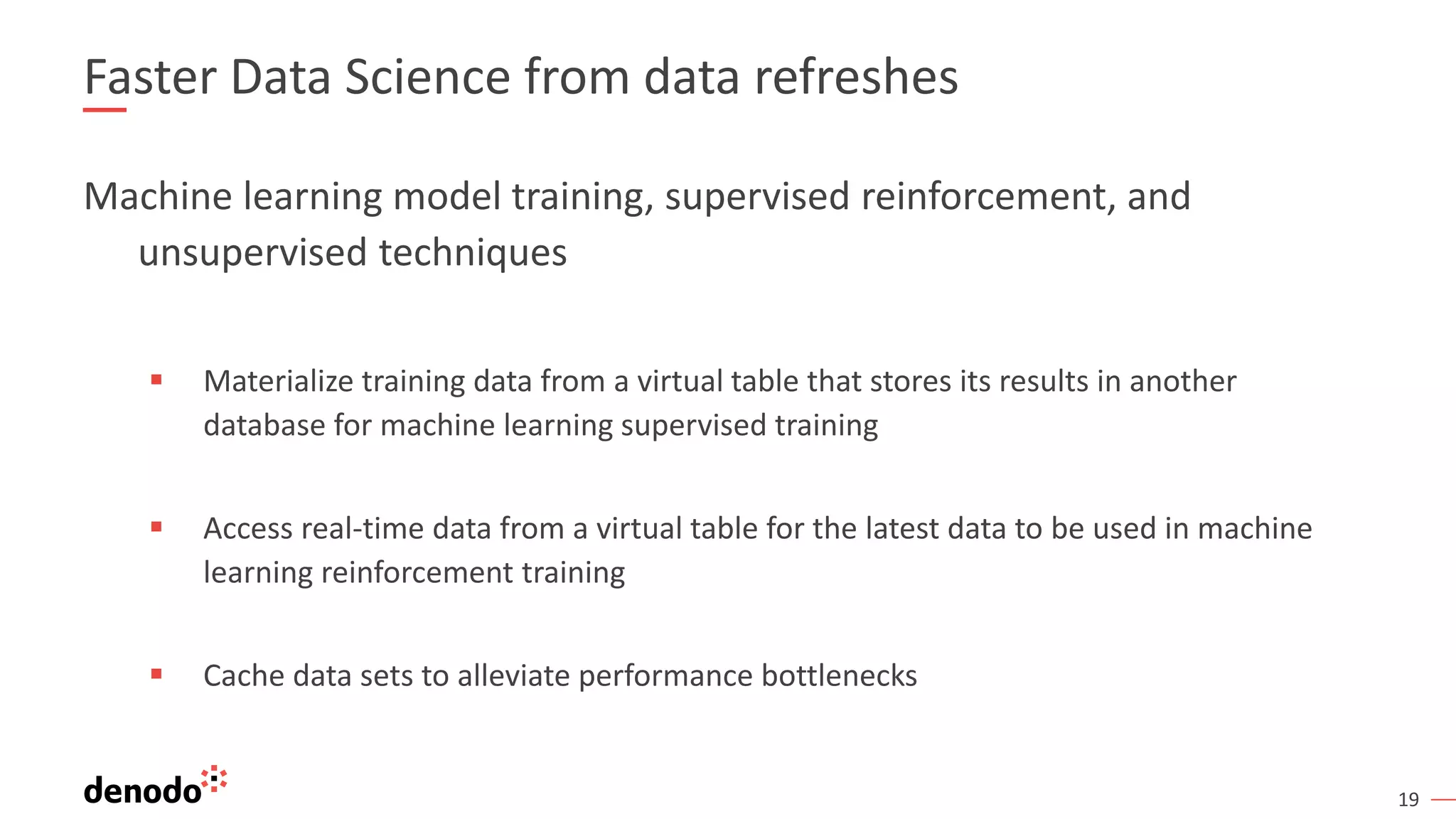 Faster Data Science from data refreshes

Machine learning model training, supervised reinforcement, and unsupervised techniques

▪ Materialize training data from a virtual table that stores its results in another database for machine learning supervised training

▪ Access real-time data from a virtual table for the latest data to be used in machine learning reinforcement training

▪ Cache data sets to alleviate performance bottlenecks

denodo

19